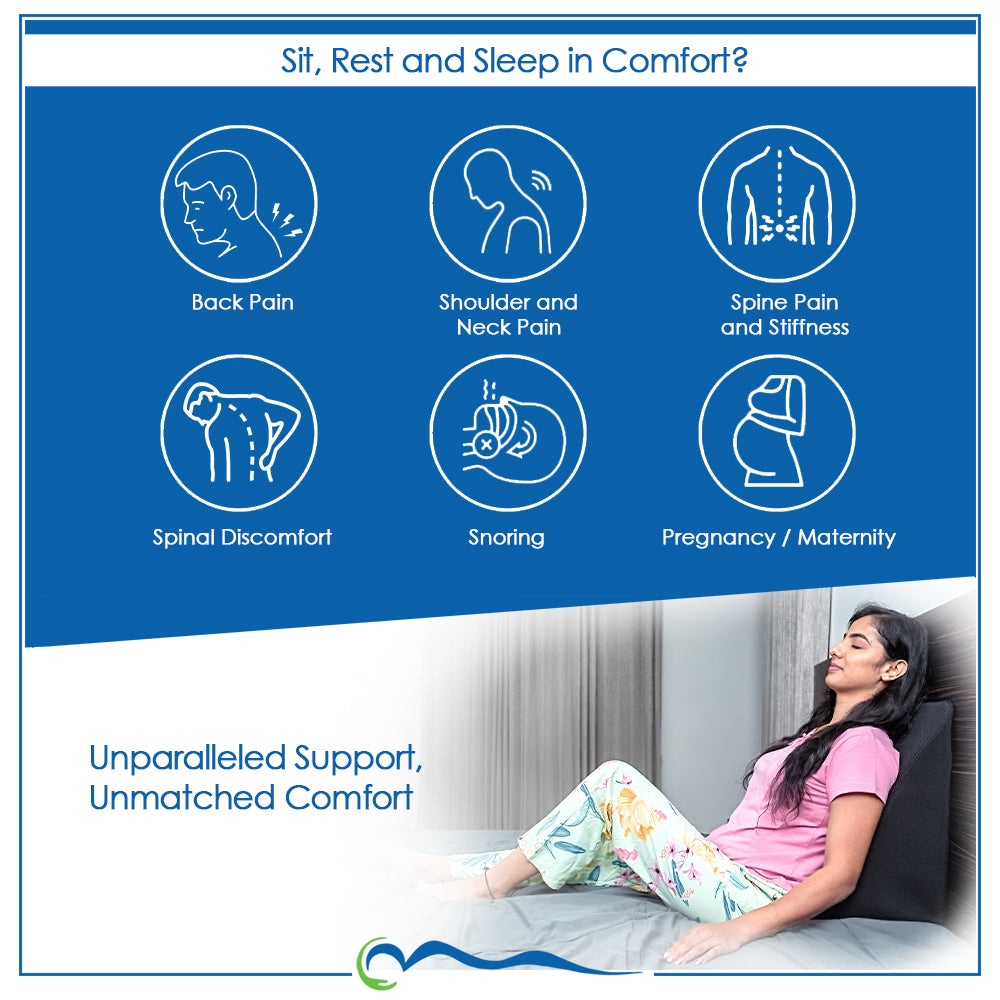 Sit, Rest and Sleep in Comfort?

Back Pain

Shoulder and Neck Pain

Spine Pain and Stiffness

Spinal Discomfort

Snoring

Pregnancy / Maternity

Unparalleled Support, Unmatched Comfort